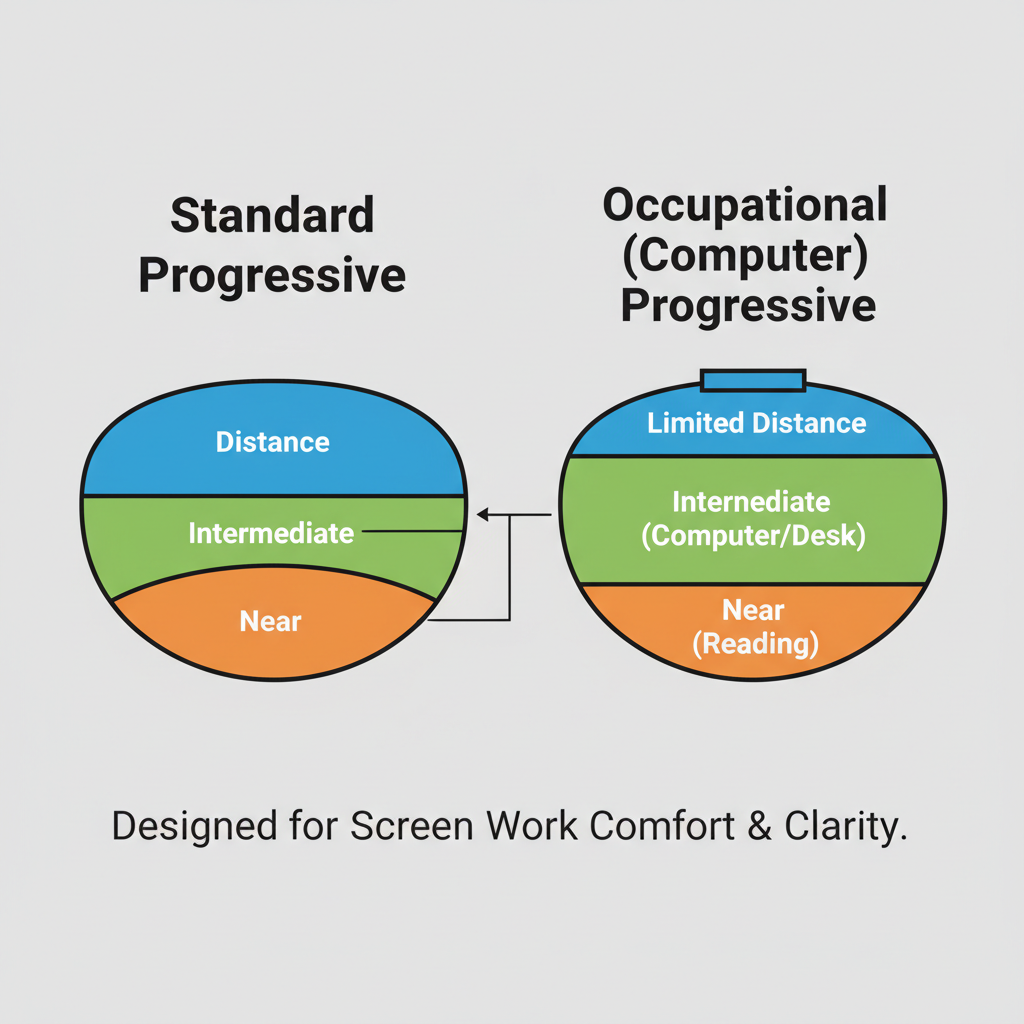 Standard Progressive

Distance

Intermediate

Near

Occupational (Computer) Progressive

Limited Distance

Internediate (Computer/Desk)

Near (Reading)

Designed for Screen Work Comfort & Clarity.